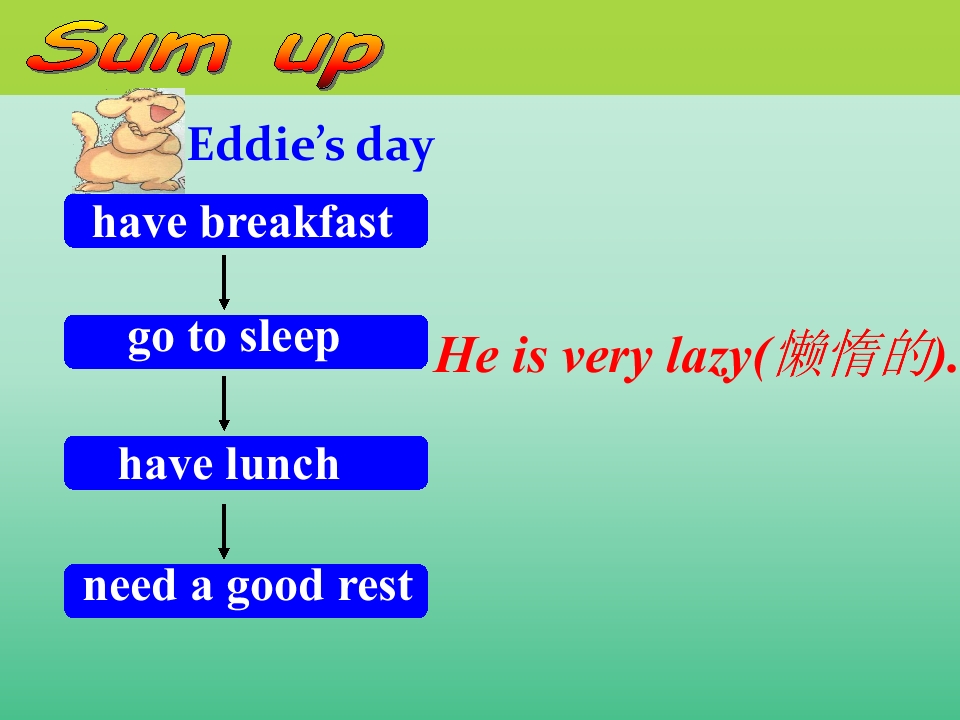 Sum up

Eddie's day

have breakfast

go to sleep

have lunch

need a good rest

He is very lazy(懒惰的).